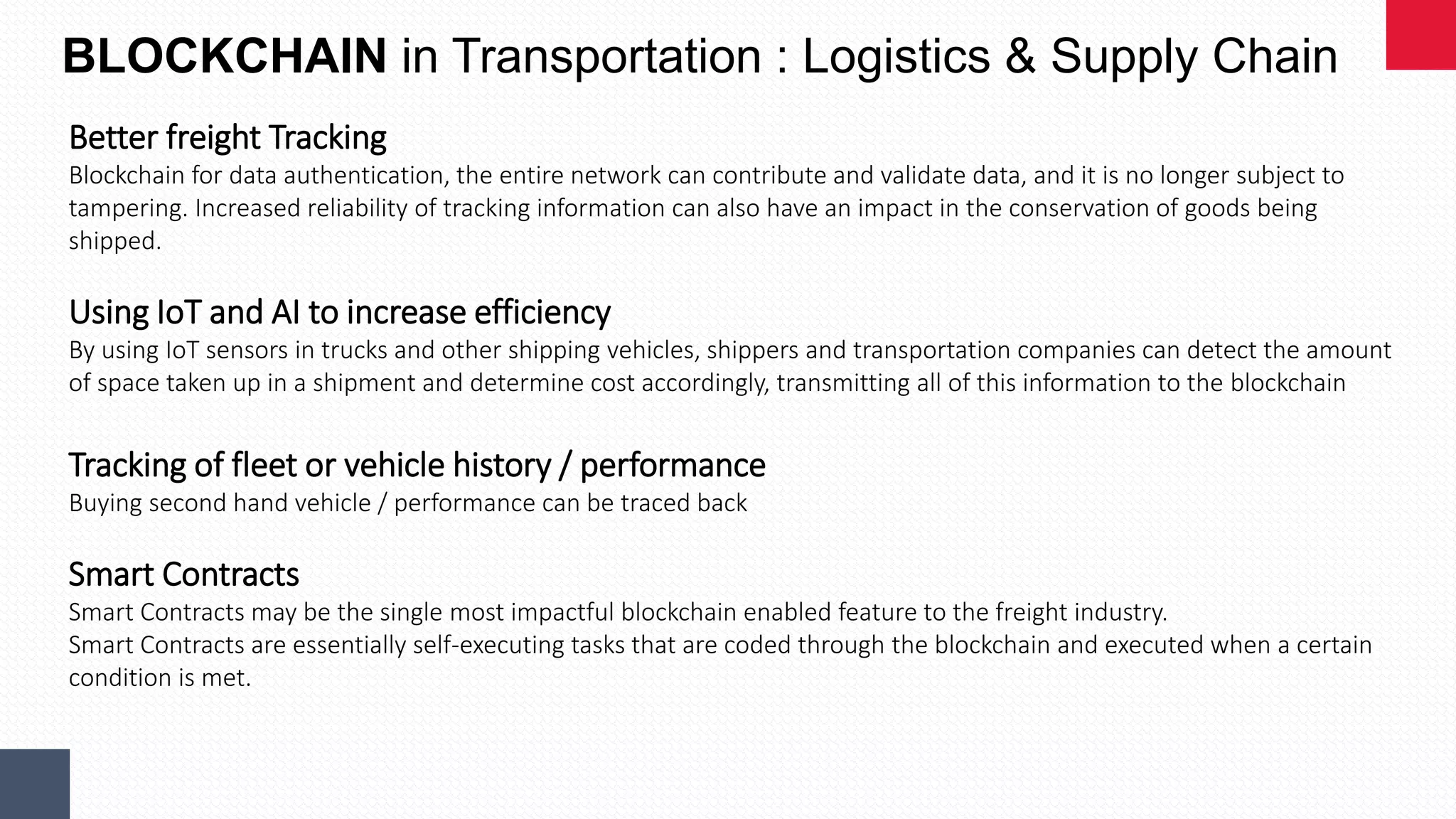 BLOCKCHAIN in Transportation : Logistics & Supply Chain

Better freight Tracking
Blockchain for data authentication, the entire network can contribute and validate data, and it is no longer subject to tampering. Increased reliability of tracking information can also have an impact in the conservation of goods being shipped.

Using IoT and AI to increase efficiency
By using IoT sensors in trucks and other shipping vehicles, shippers and transportation companies can detect the amount of space taken up in a shipment and determine cost accordingly, transmitting all of this information to the blockchain

Tracking of fleet or vehicle history / performance
Buying second hand vehicle / performance can be traced back

Smart Contracts
Smart Contracts may be the single most impactful blockchain enabled feature to the freight industry.
Smart Contracts are essentially self-executing tasks that are coded through the blockchain and executed when a certain condition is met.